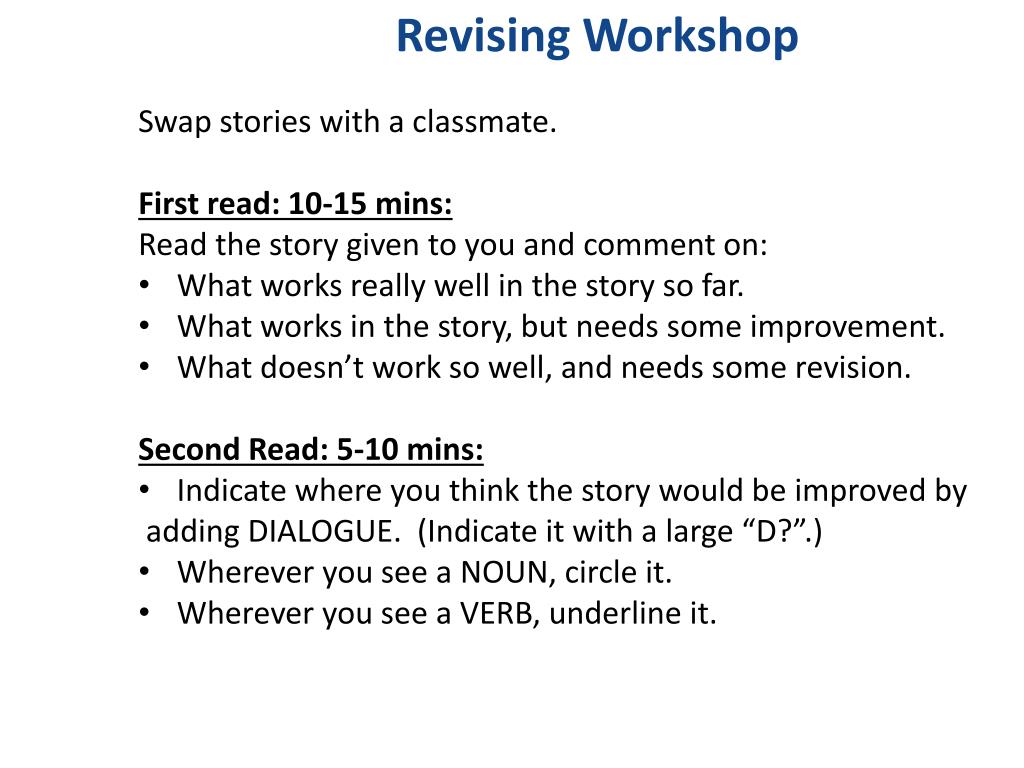 Revising Workshop

Swap stories with a classmate.

First read: 10-15 mins:
Read the story given to you and comment on:
• What works really well in the story so far.
• What works in the story, but needs some improvement.
• What doesn’t work so well, and needs some revision.

Second Read: 5-10 mins:
• Indicate where you think the story would be improved by adding DIALOGUE. (Indicate it with a large “D?”.)
• Wherever you see a NOUN, circle it.
• Wherever you see a VERB, underline it.